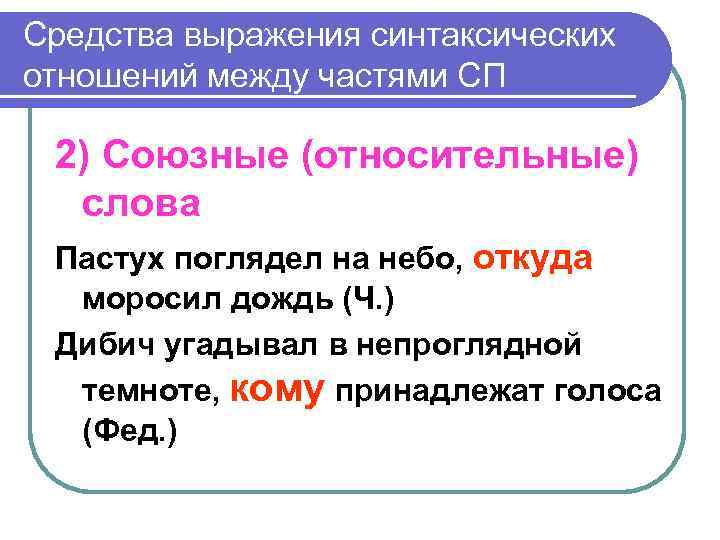 Средства выражения синтаксических отношений между частями СП

2) Союзные (относительные) слова

Пастух поглядел на небо, откуда моросил дождь (Ч.)

Дибич угадывал в непроглядной темноте, кому принадлежат голоса (Фед.)